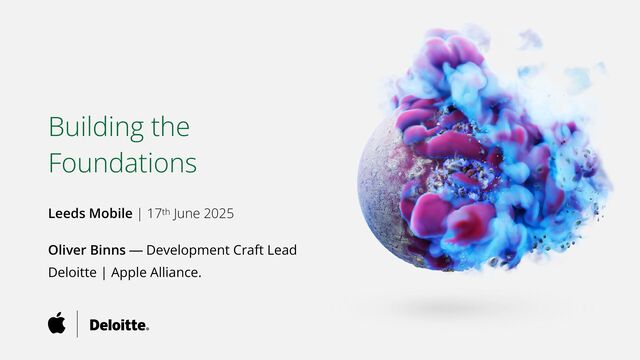 Building the Foundations

Leeds Mobile | 17th June 2025

Oliver Binns — Development Craft Lead
Deloitte | Apple Alliance.

Deloitte.